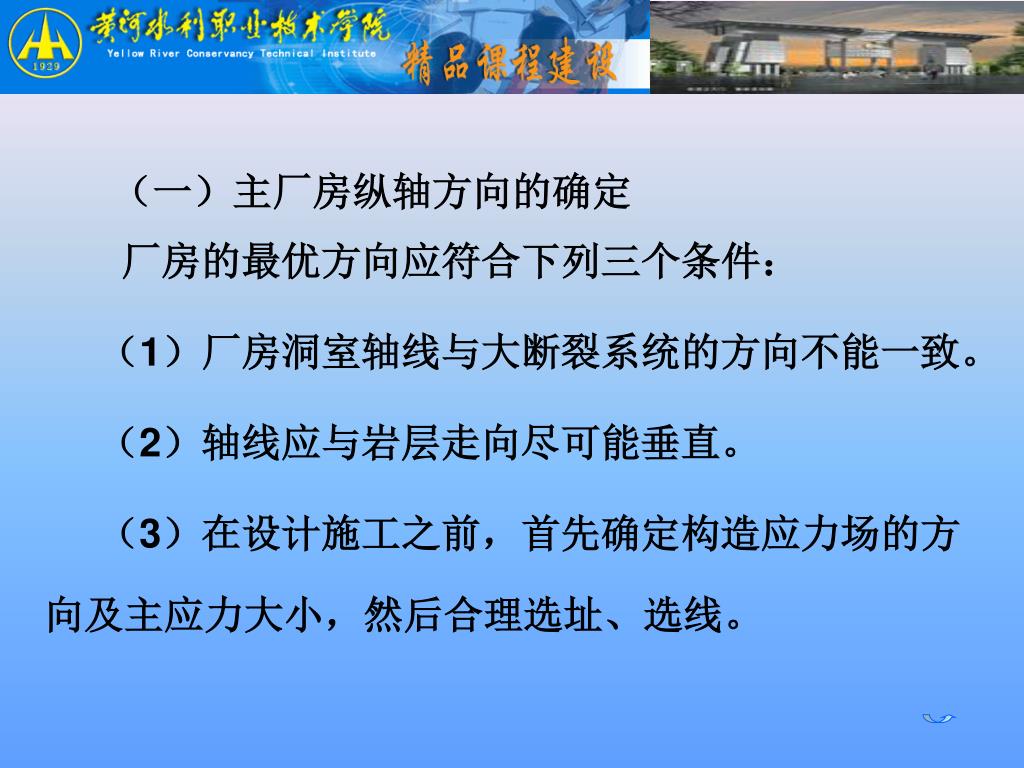 1929

黄河水利职业技术学院
Yellow River Conservancy Technical Institute

精品课程建设

（一）主厂房纵轴方向的确定

厂房的最优方向应符合下列三个条件：

（1）厂房洞室轴线与大断裂系统的方向不能一致。

（2）轴线应与岩层走向尽可能垂直。

（3）在设计施工之前，首先确定构造应力场的方向及主应力大小，然后合理选址、选线。